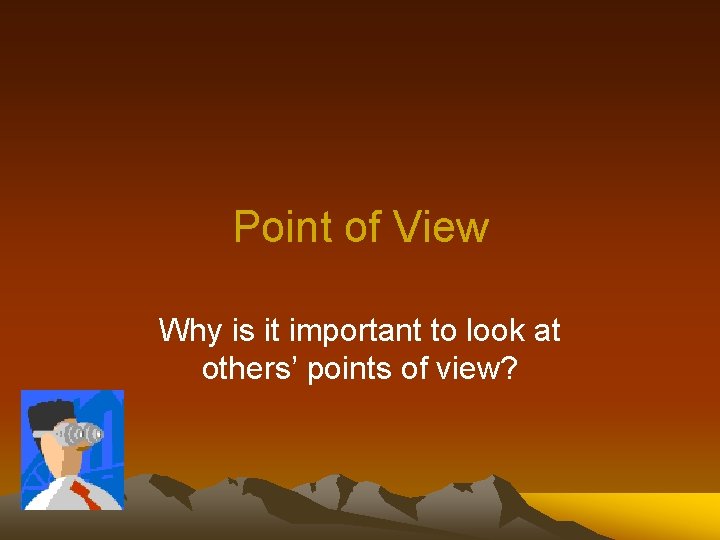 Point of View

Why is it important to look at others’ points of view?